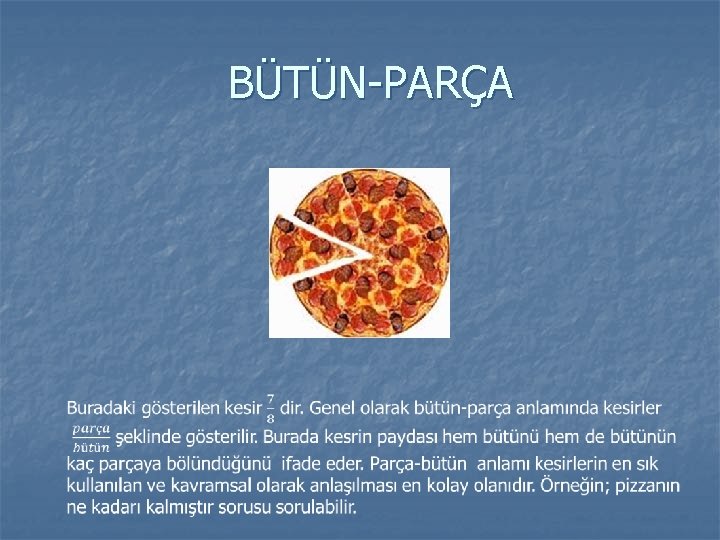 BÜTÜN-PARÇA

Buradaki gösterilen kesir $\frac{7}{8}$ dir. Genel olarak bütün-parça anlamında kesirler $\frac{parça}{bütün}$ şeklinde gösterilir. Burada kesrin paydası hem bütünü hem de bütünün kaç parçaya bölündüğünü ifade eder. Parça-bütün anlamı kesirlerin en sık kullanılan ve kavramsal olarak anlaşılması en kolay olanıdır. Örneğin; pizzanın ne kadarı kalmıştır sorusu sorulabilir.